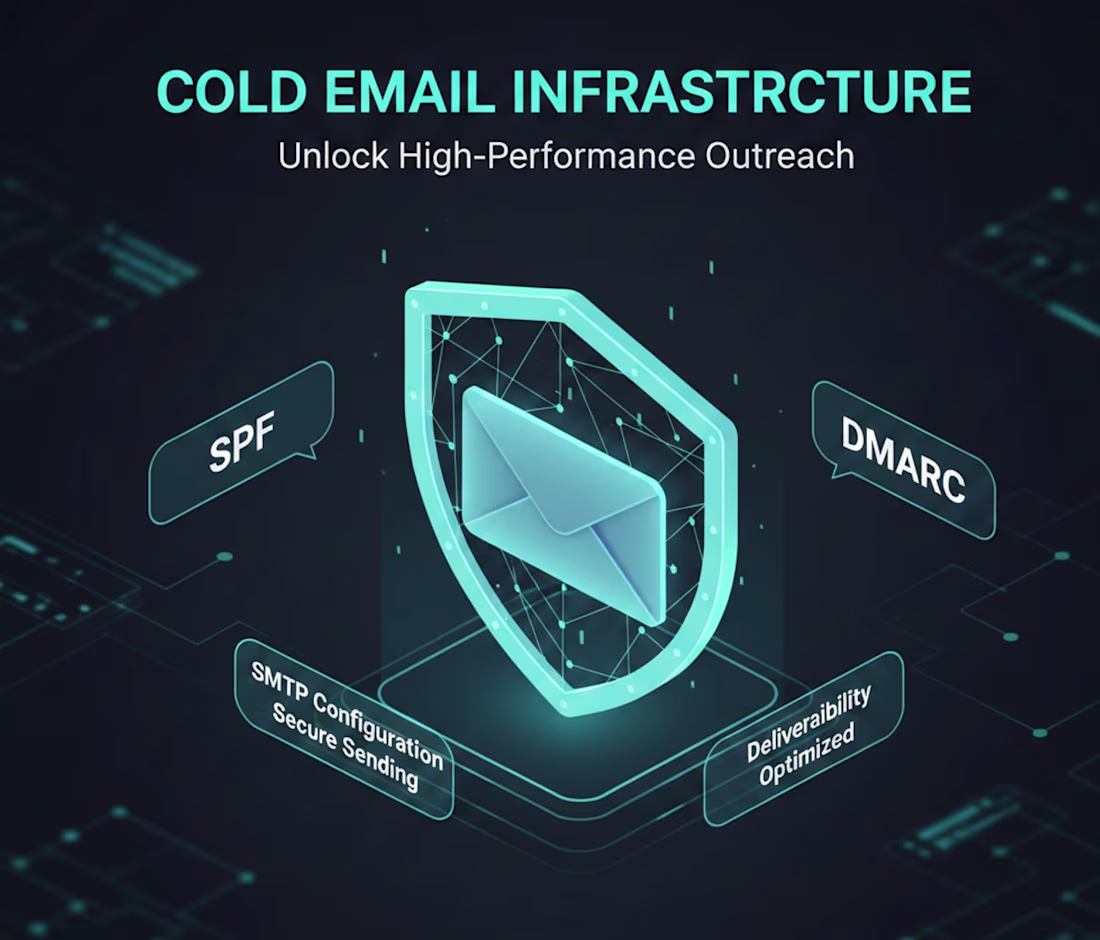 COLD EMAIL INFRASTRCTURE

Unlock High-Performance Outreach

SPF

DMARC

SMTP Configuration
Secure Sending

Deliveraibility
Optimized